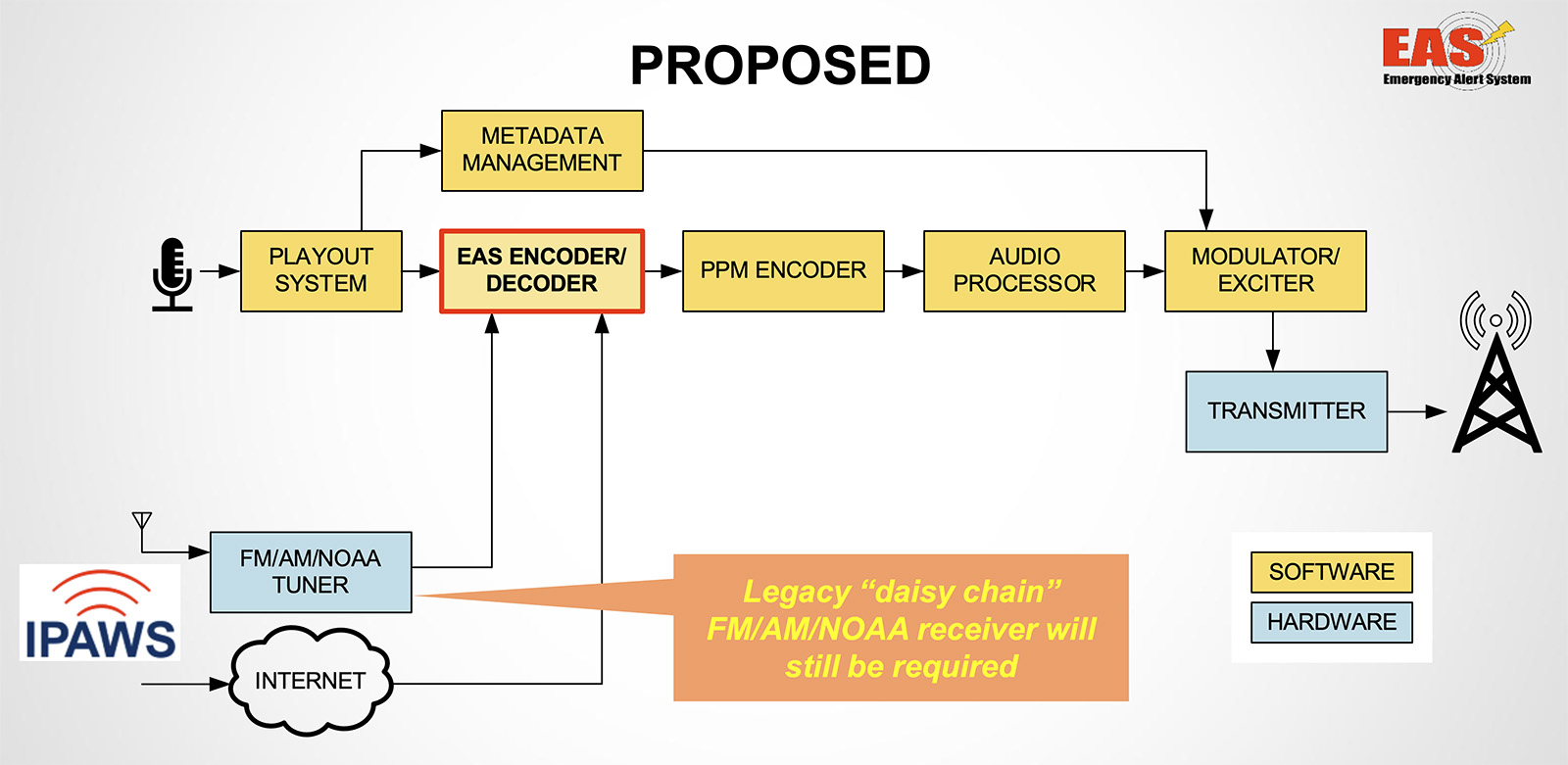 PROPOSED

EAS
Emergency Alert System

METADATA MANAGEMENT

PLAYOUT SYSTEM

EAS ENCODER/ DECODER

PPM ENCODER

AUDIO PROCESSOR

MODULATOR/ EXCITER

TRANSMITTER

FM/AM/NOAA TUNER

IPAWS

INTERNET

Legacy “daisy chain” FM/AM/NOAA receiver will still be required

SOFTWARE

HARDWARE